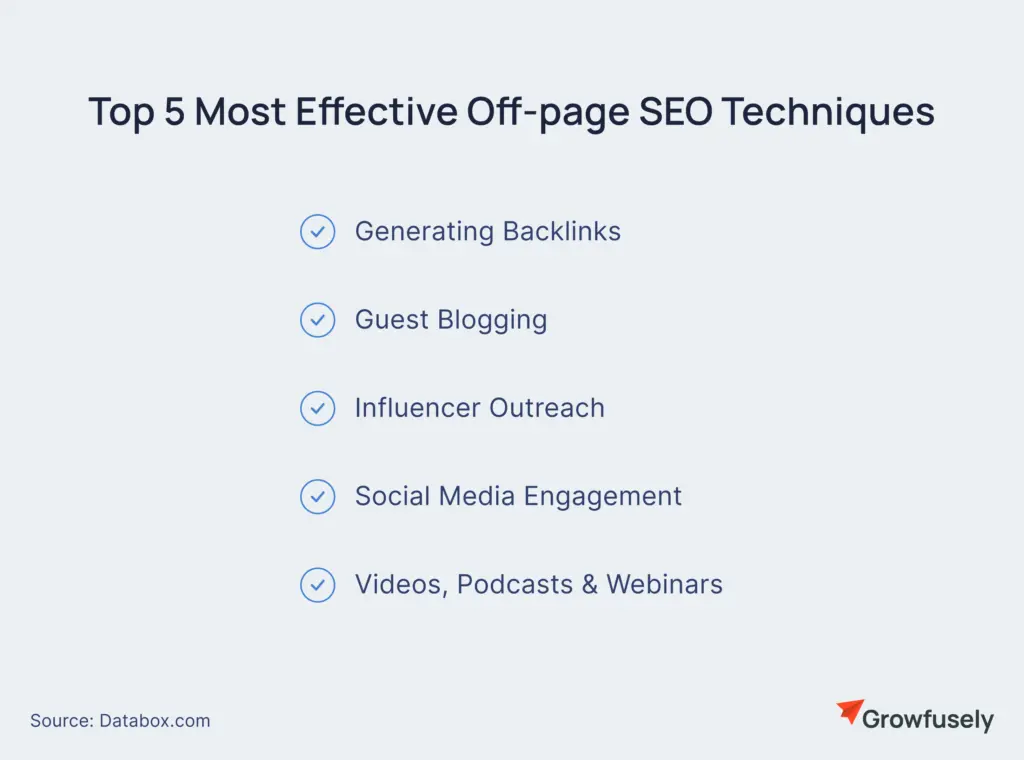 Top 5 Most Effective Off-page SEO Techniques

Generating Backlinks

Guest Blogging

Influencer Outreach

Social Media Engagement

Videos, Podcasts & Webinars

Source: Databox.com

Growfusely